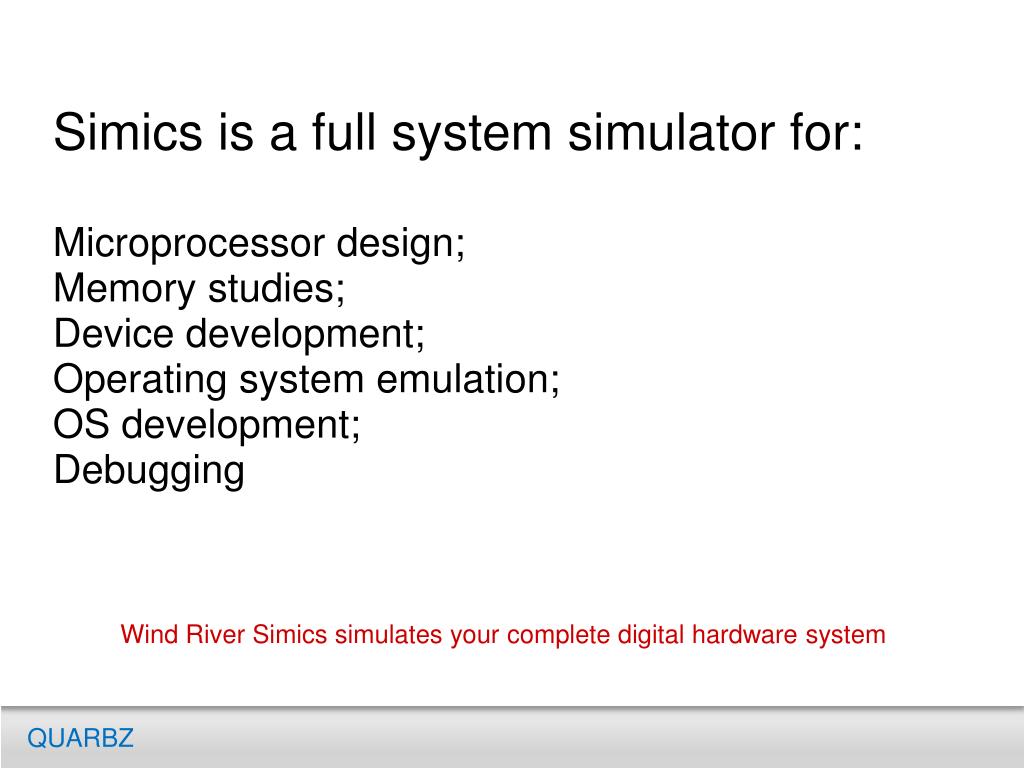 Simics is a full system simulator for:

Microprocessor design;
Memory studies;
Device development;
Operating system emulation;
OS development;
Debugging

Wind River Simics simulates your complete digital hardware system

QUARBZ